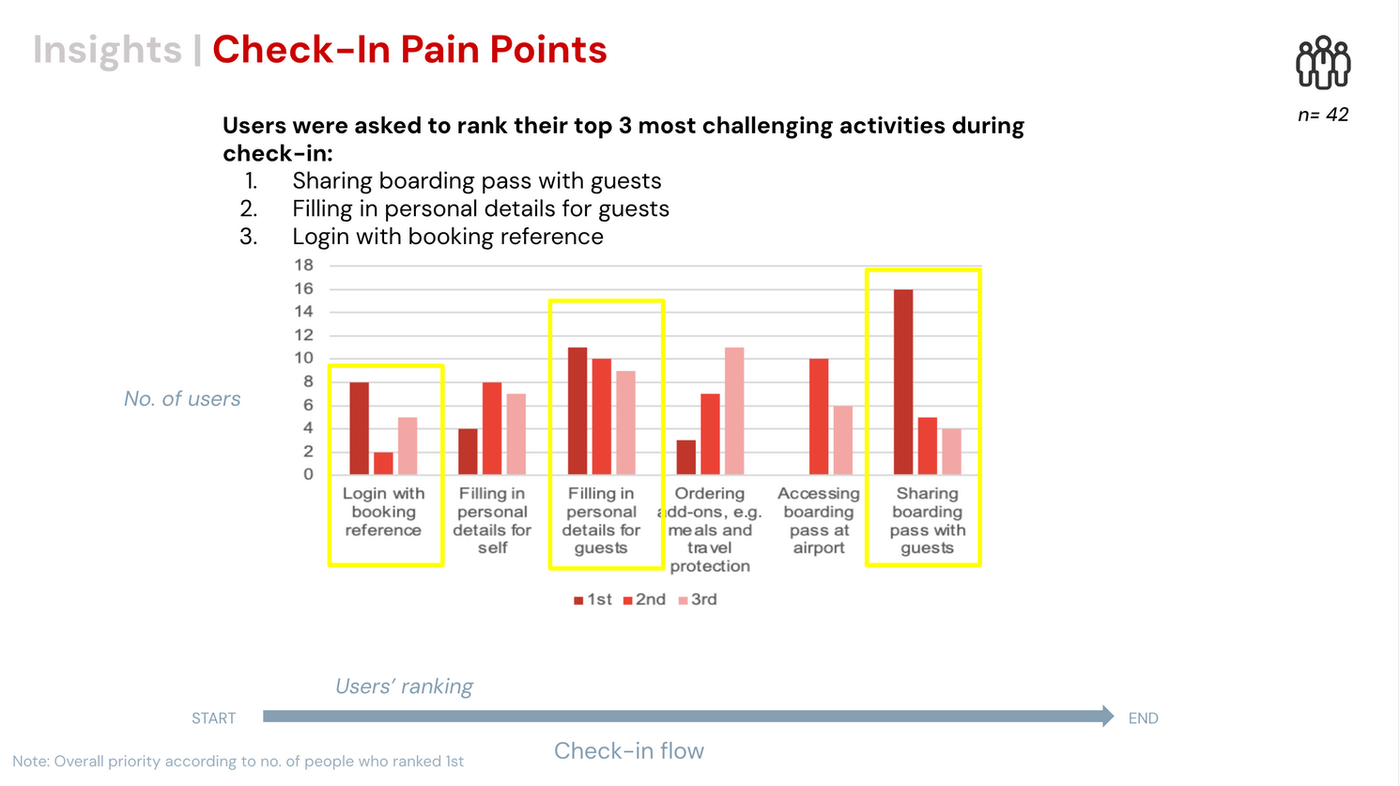 Insights | Check-In Pain Points

n= 42

Users were asked to rank their top 3 most challenging activities during check-in:
1. Sharing boarding pass with guests
2. Filling in personal details for guests
3. Login with booking reference

No. of users

18
16
14
12
10
8
6
4
2
0

Login with booking reference
Filling in personal details for self
Filling in personal details for guests
Ordering add-ons, e.g. meals and travel protection
Accessing boarding pass at airport
Sharing boarding pass with guests

1st 2nd 3rd

Users' ranking

START

END

Check-in flow

Note: Overall priority according to no. of people who ranked 1st